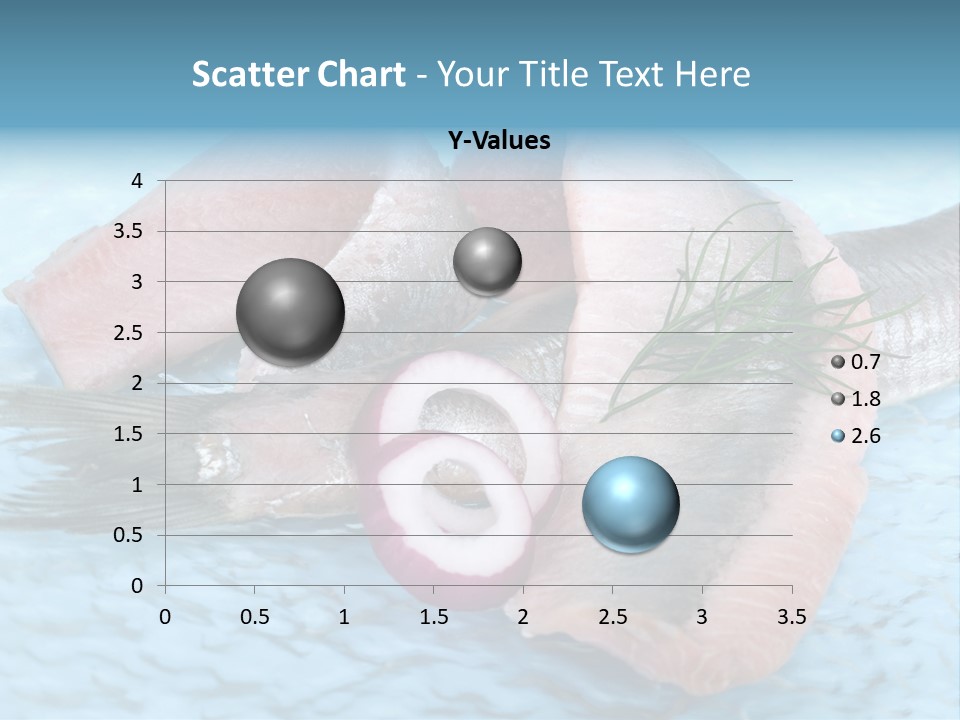 Scatter Chart - Your Title Text Here

Y-Values

4
3.5
3
2.5
2
1.5
1
0.5
0

0 0.5 1 1.5 2 2.5 3 3.5

0.7
1.8
2.6